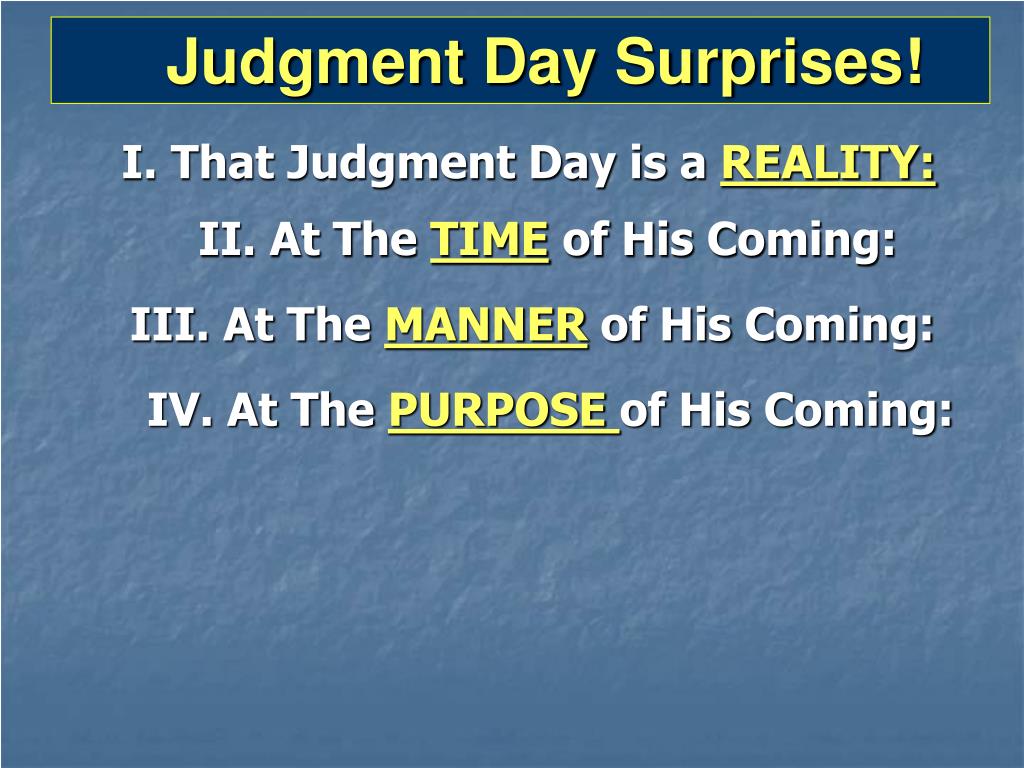 Judgment Day Surprises!

I. That Judgment Day is a REALITY:

II. At The TIME of His Coming:

III. At The MANNER of His Coming:

IV. At The PURPOSE of His Coming: